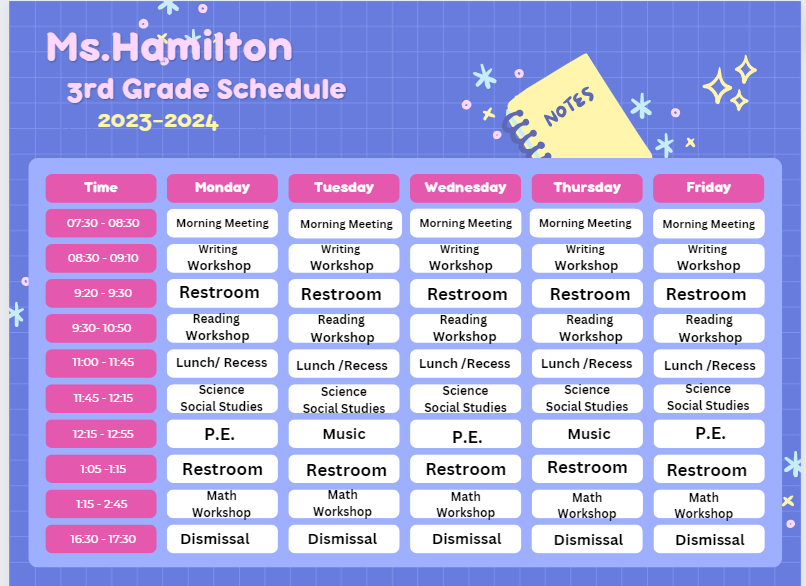 Ms.Hamilton
3rd Grade Schedule
2023-2024

NOTES

| Time | Monday | Tuesday | Wednesday | Thursday | Friday |
|---|---|---|---|---|---|
| 07:30 - 08:30 | Morning Meeting | Morning Meeting | Morning Meeting | Morning Meeting | Morning Meeting |
| 08:30 - 09:10 | Writing Workshop | Writing Workshop | Writing Workshop | Writing Workshop | Writing Workshop |
| 9:20 - 9:30 | Restroom | Restroom | Restroom | Restroom | Restroom |
| 9:30- 10:50 | Reading Workshop | Reading Workshop | Reading Workshop | Reading Workshop | Reading Workshop |
| 11:00 - 11:45 | Lunch/ Recess | Lunch /Recess | Lunch /Recess | Lunch /Recess | Lunch /Recess |
| 11:45 - 12:15 | Science Social Studies | Science Social Studies | Science Social Studies | Science Social Studies | Science Social Studies |
| 12:15 - 12:55 | P.E. | Music | P.E. | Music | P.E. |
| 1:05 -1:15 | Restroom | Restroom | Restroom | Restroom | Restroom |
| 1:15 - 2:45 | Math Workshop | Math Workshop | Math Workshop | Math Workshop | Math Workshop |
| 16:30 - 17:30 | Dismissal | Dismissal | Dismissal | Dismissal | Dismissal |